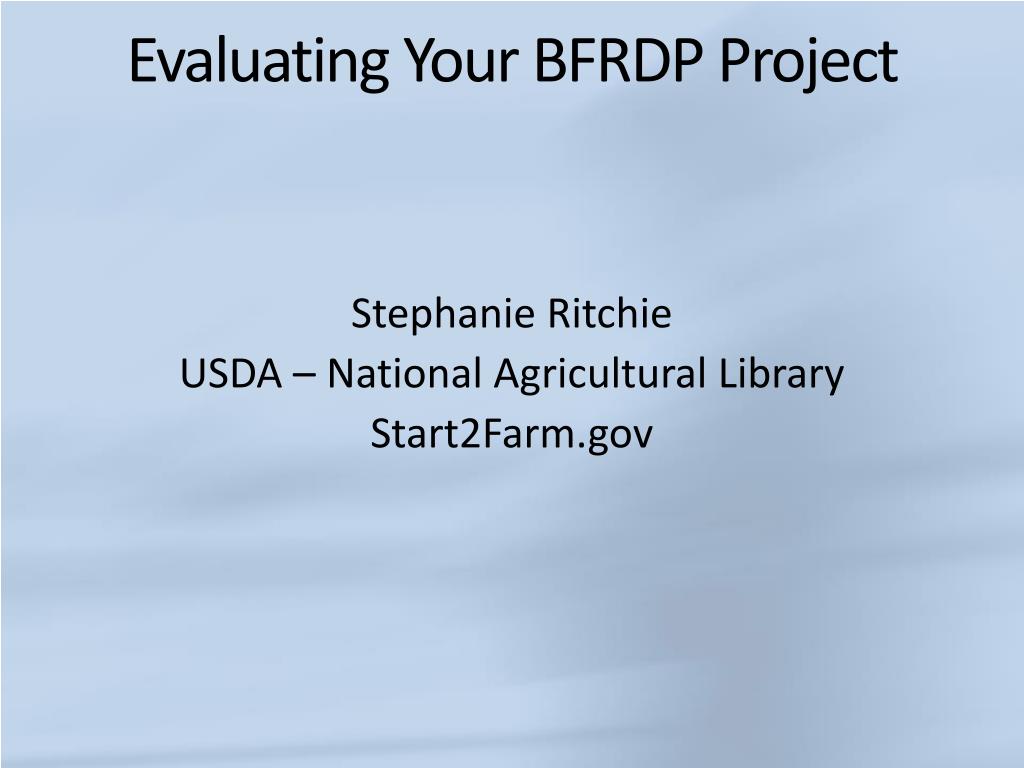 Evaluating Your BFRDP Project

Stephanie Ritchie
USDA – National Agricultural Library
Start2Farm.gov